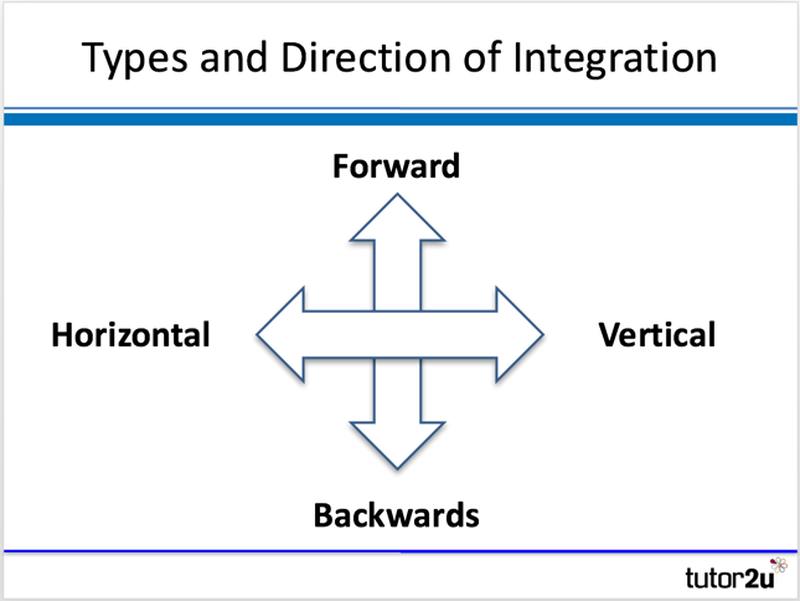 Types and Direction of Integration

Forward

Horizontal

Vertical

Backwards

tutor2u